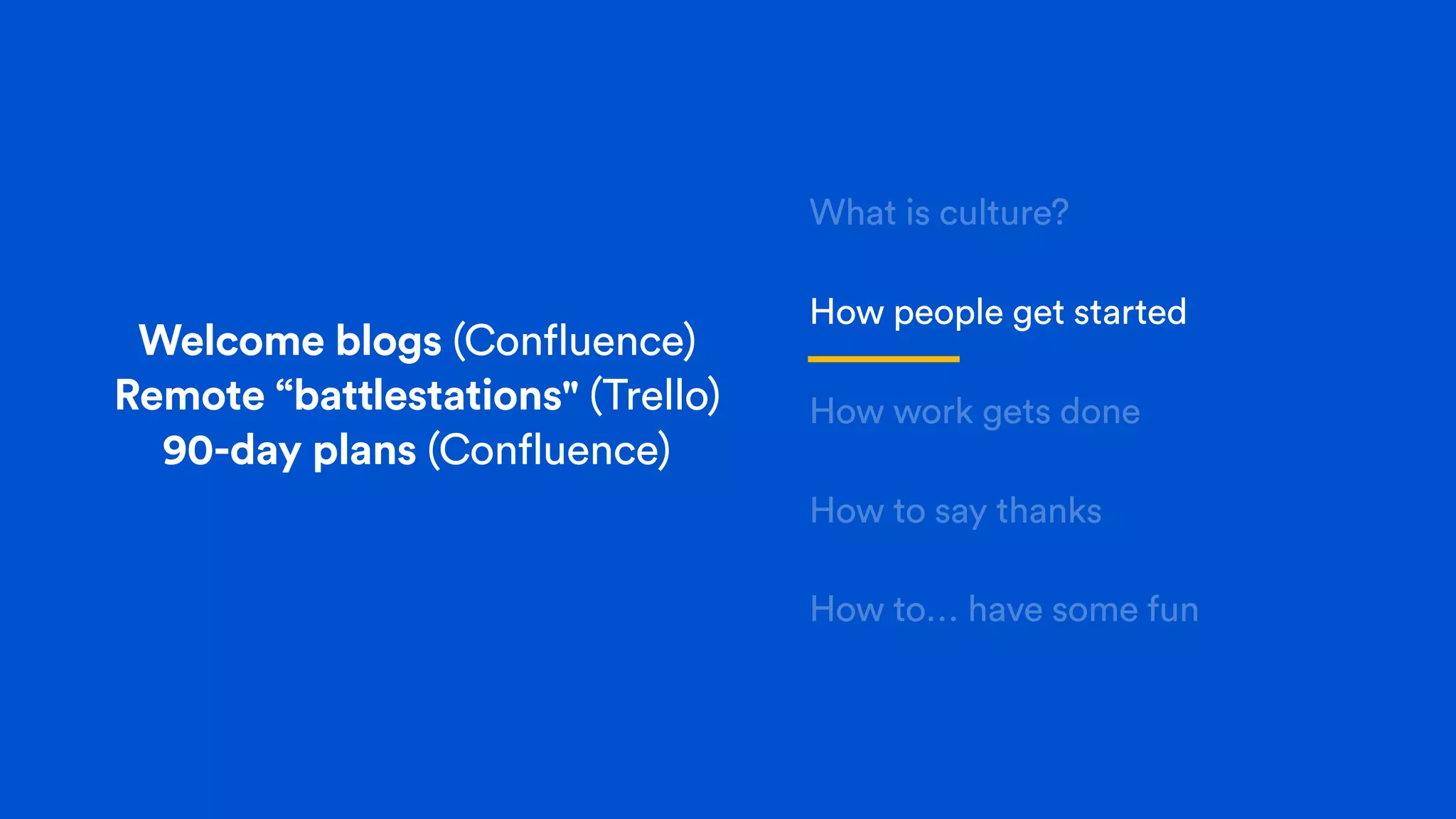 Welcome blogs (Confluence)
Remote “battlestations" (Trello)
90-day plans (Confluence)

What is culture?

How people get started

How work gets done

How to say thanks

How to... have some fun